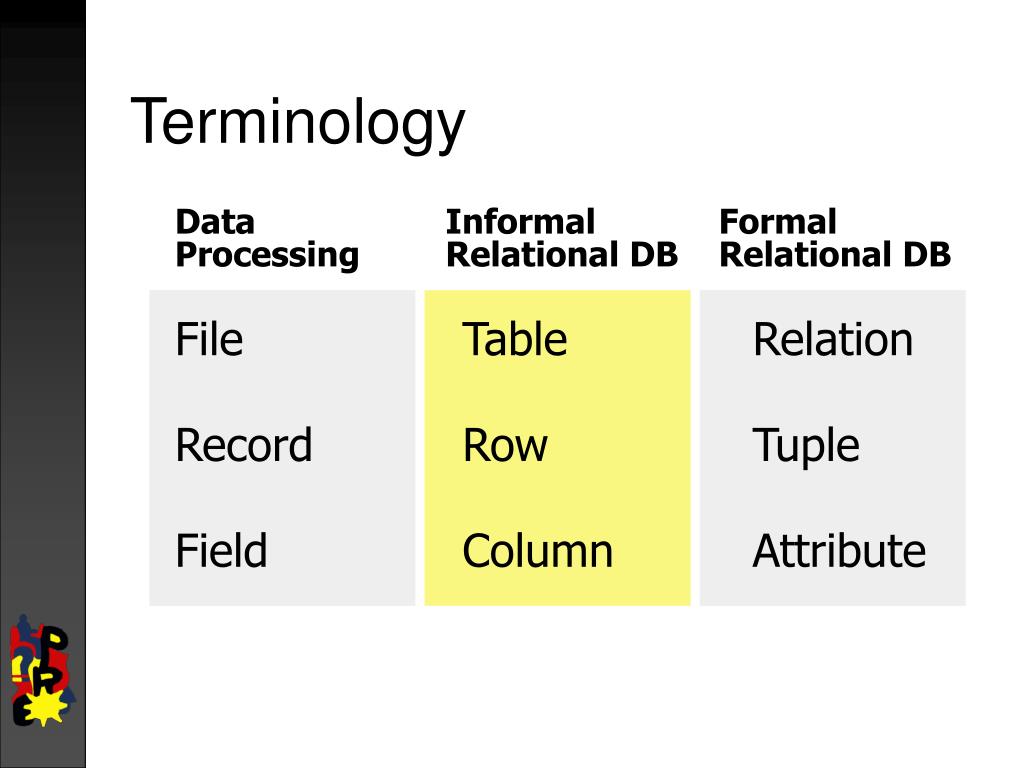 Terminology

| Data Processing | Informal Relational DB | Formal Relational DB |
|---|---|---|
| File | Table | Relation |
| Record | Row | Tuple |
| Field | Column | Attribute |